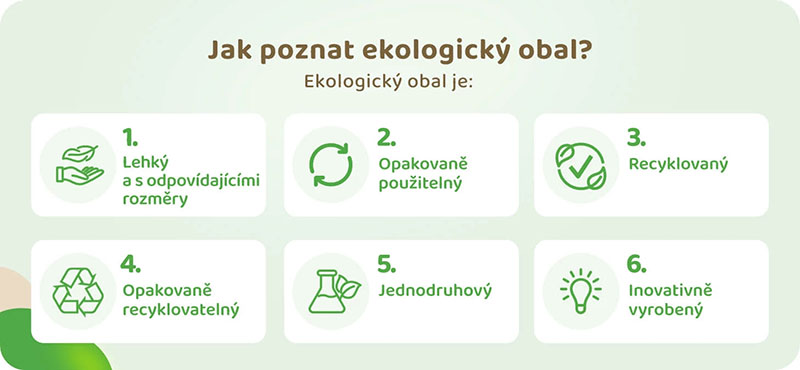 Jak poznat ekologický obal?

Ekologický obal je:

1. Lehký a s odpovídajícími rozměry

2. Opakovaně použitelný

3. Recyklovaný

4. Opakovaně recyklovatelný

5. Jednodruhový

6. Inovativně vyrobený